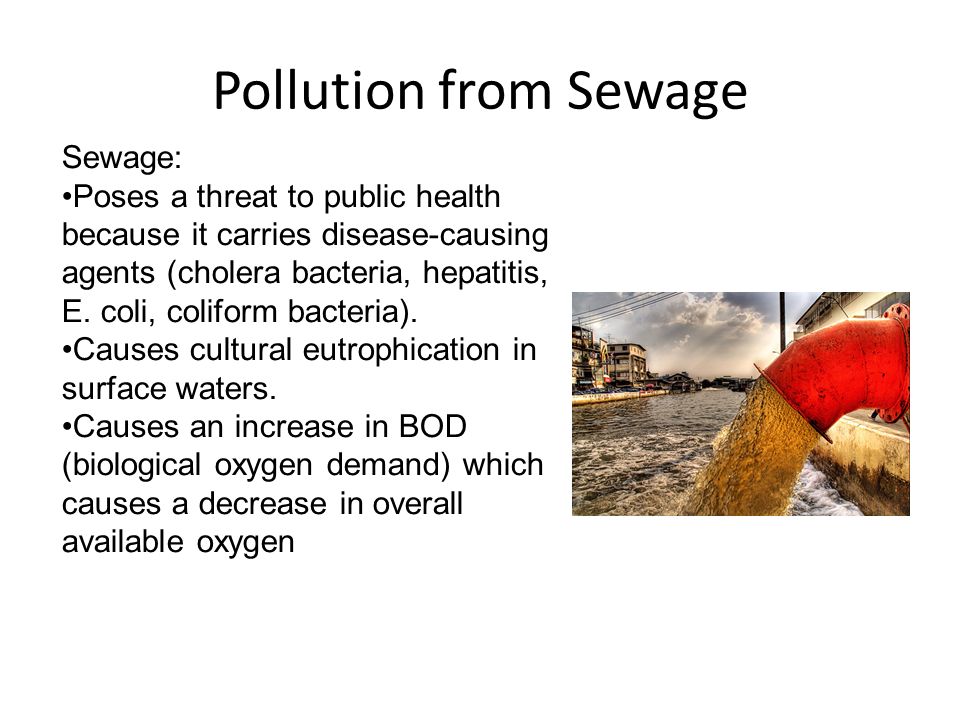 Pollution from Sewage

Sewage:
•Poses a threat to public health because it carries disease-causing agents (cholera bacteria, hepatitis, E. coli, coliform bacteria).
•Causes cultural eutrophication in surface waters.
•Causes an increase in BOD (biological oxygen demand) which causes a decrease in overall available oxygen